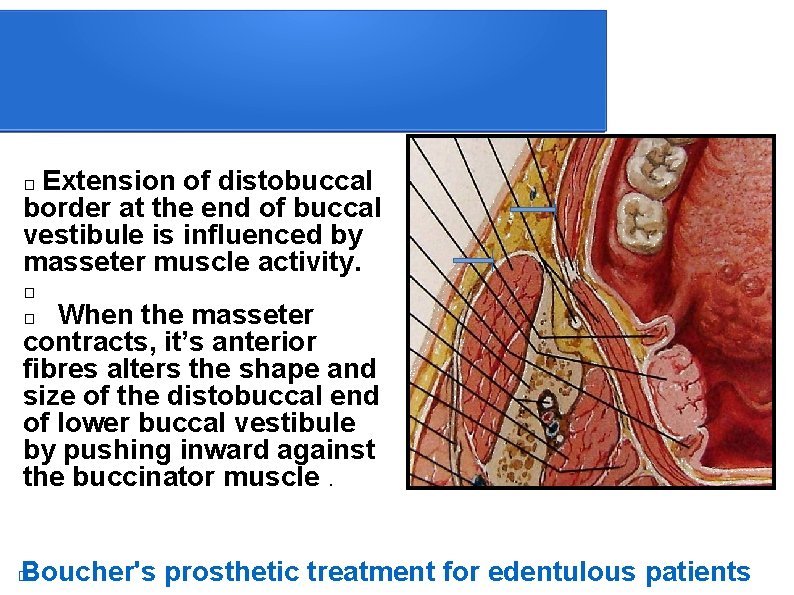 □ Extension of distobuccal border at the end of buccal vestibule is influenced by masseter muscle activity.

□

□ When the masseter contracts, it's anterior fibres alters the shape and size of the distobuccal end of lower buccal vestibule by pushing inward against the buccinator muscle .

□Boucher's prosthetic treatment for edentulous patients